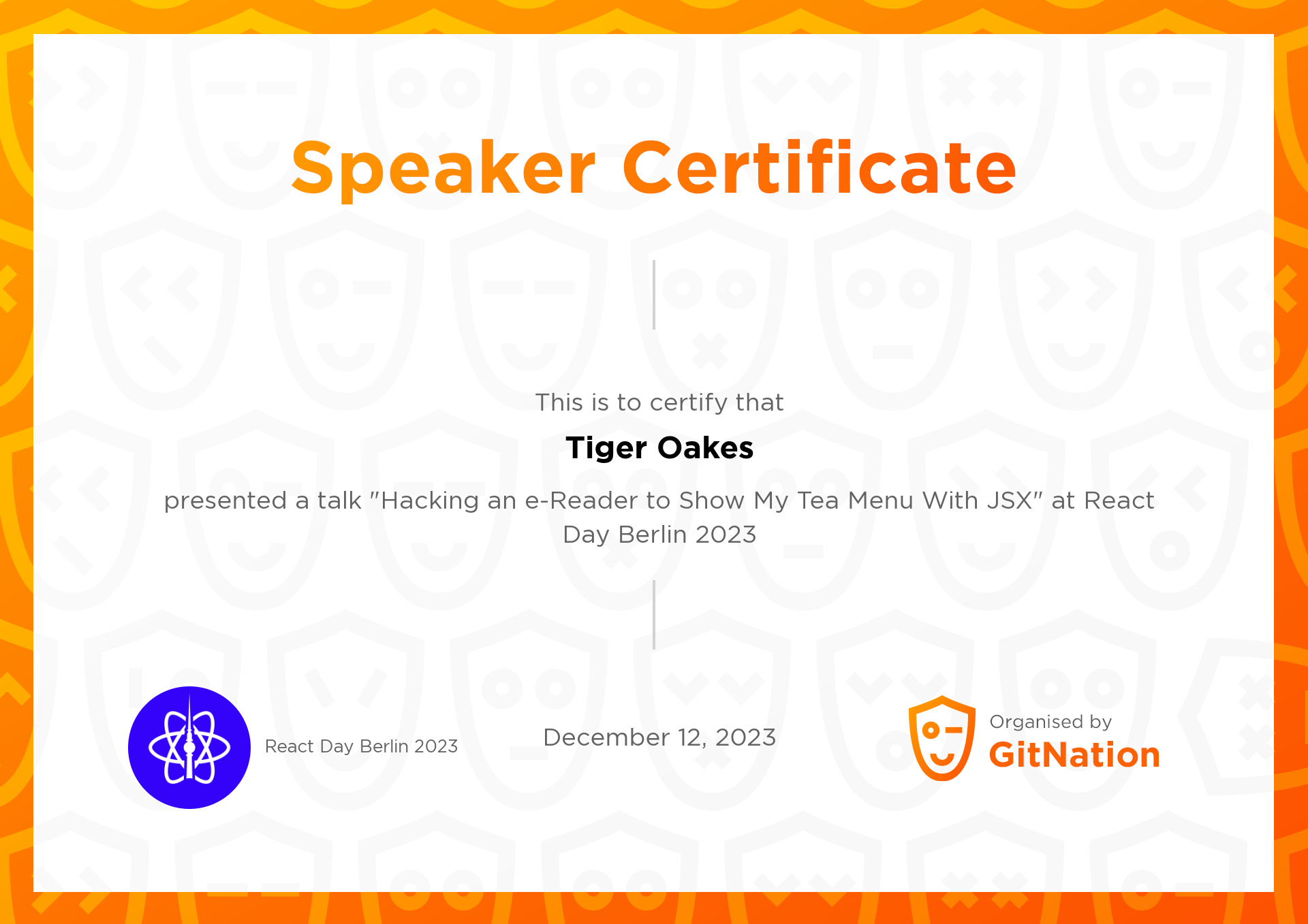 Speaker Certificate

This is to certify that

Tiger Oakes

presented a talk "Hacking an e-Reader to Show My Tea Menu With JSX" at React Day Berlin 2023

React Day Berlin 2023

December 12, 2023

Organised by
GitNation